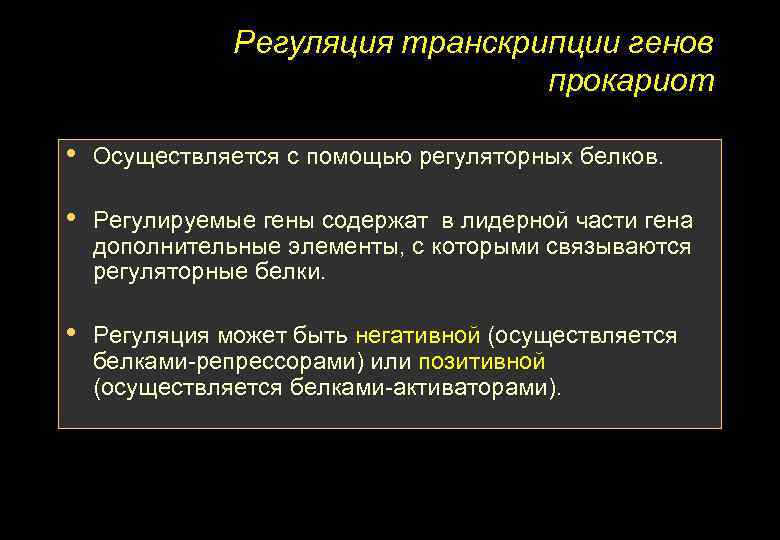 Регуляция транскрипции генов прокариот

• Осуществляется с помощью регуляторных белков.

• Регулируемые гены содержат в лидерной части гена дополнительные элементы, с которыми связываются регуляторные белки.

• Регуляция может быть негативной (осуществляется белками-репрессорами) или позитивной (осуществляется белками-активаторами).